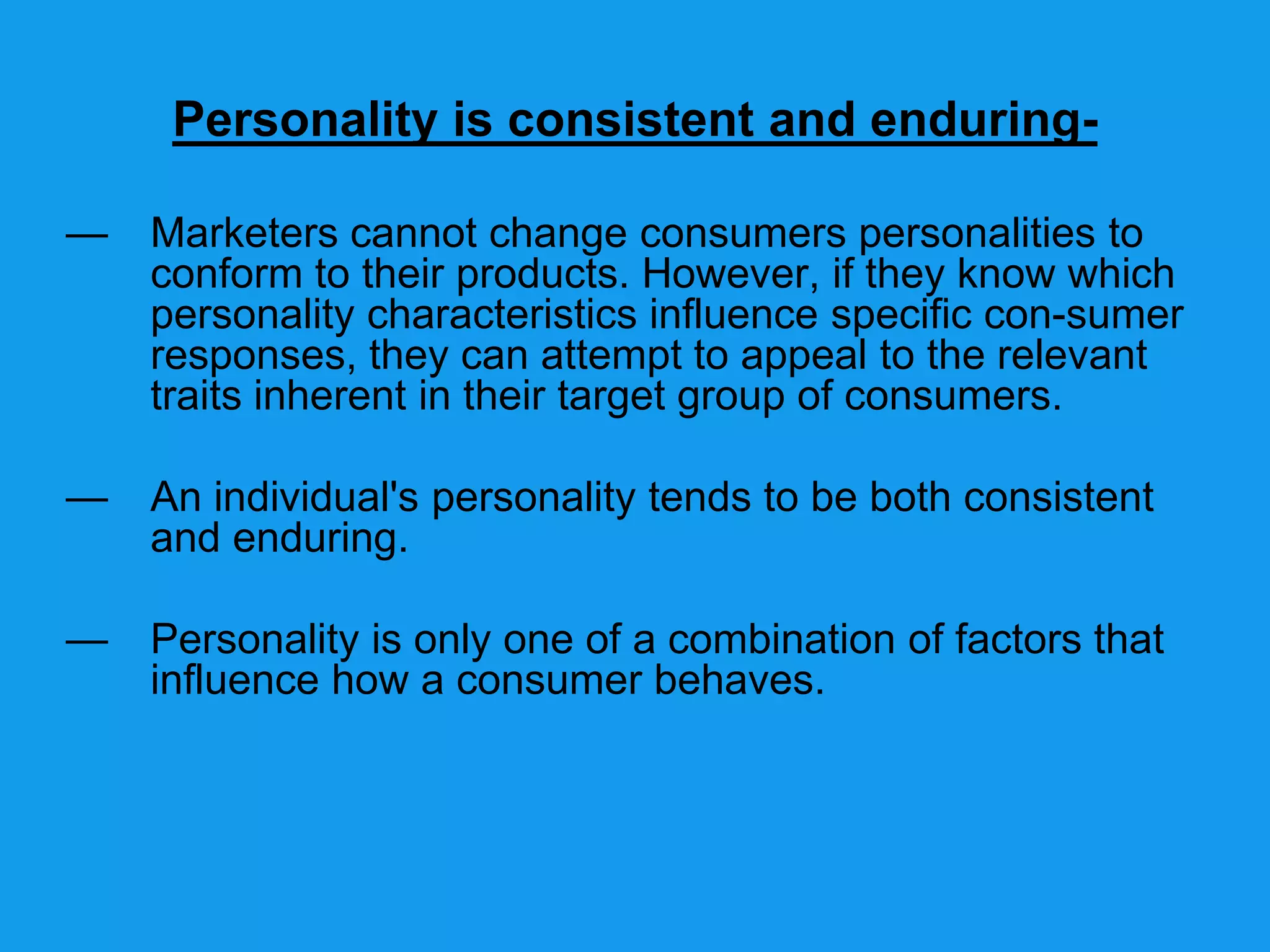 Personality is consistent and enduring-

— Marketers cannot change consumers personalities to conform to their products. However, if they know which personality characteristics influence specific con-sumer responses, they can attempt to appeal to the relevant traits inherent in their target group of consumers.

— An individual's personality tends to be both consistent and enduring.

— Personality is only one of a combination of factors that influence how a consumer behaves.